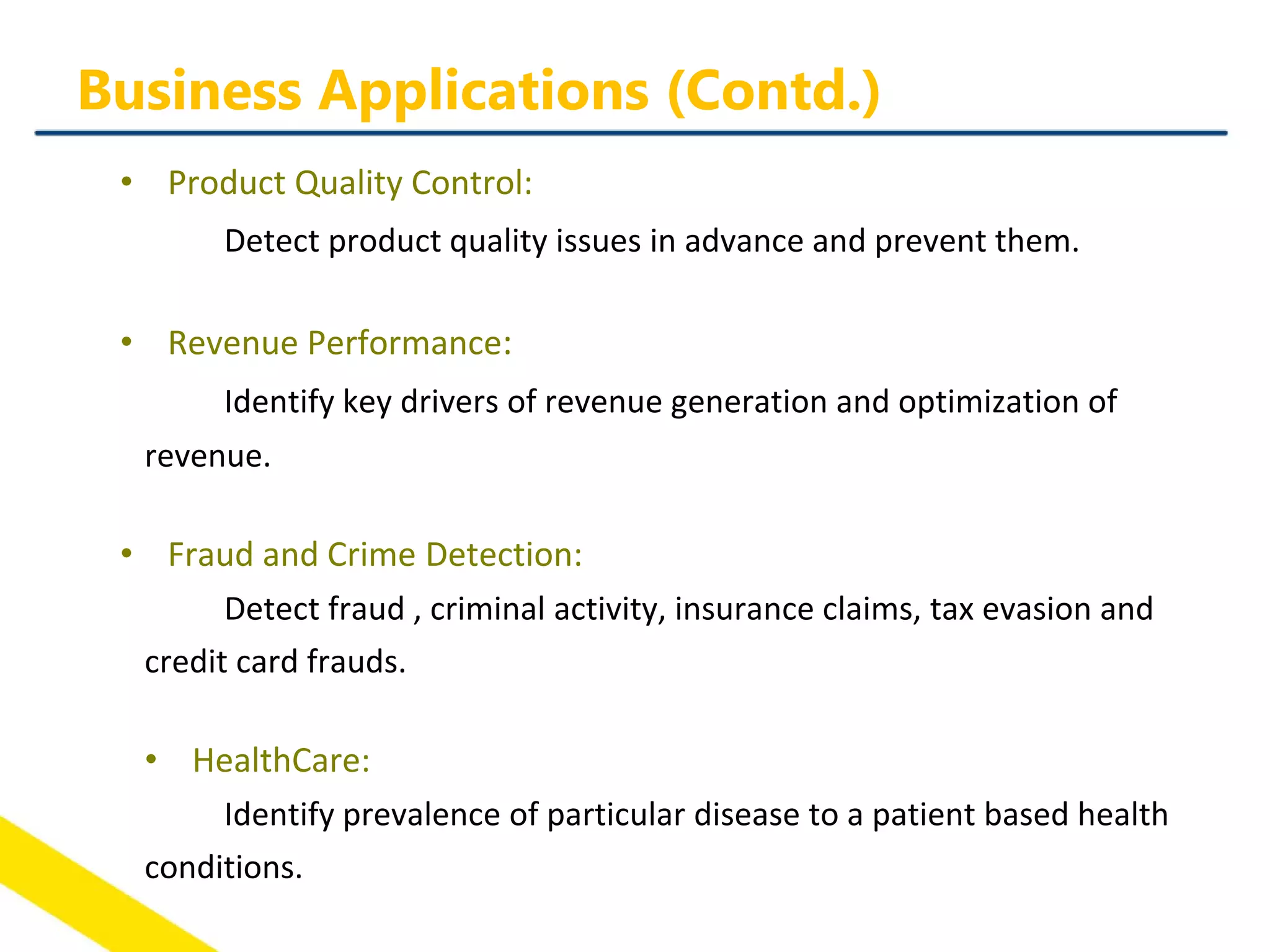 Business Applications (Contd.)

• Product Quality Control:

Detect product quality issues in advance and prevent them.

• Revenue Performance:

Identify key drivers of revenue generation and optimization of revenue.

• Fraud and Crime Detection:

Detect fraud , criminal activity, insurance claims, tax evasion and credit card frauds.

• HealthCare:

Identify prevalence of particular disease to a patient based health conditions.